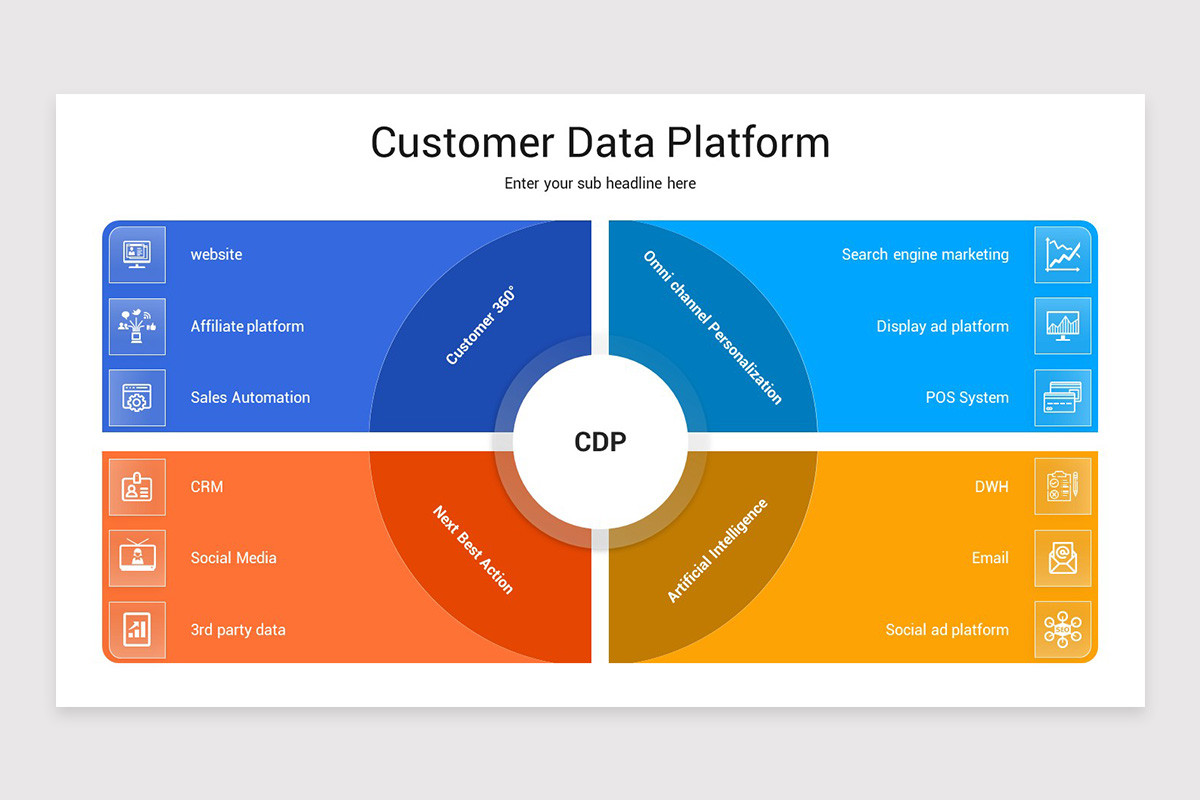 Customer Data Platform

Enter your sub headline here

website

Affiliate platform

Sales Automation

Customer 360°

Omni channel Personalization

Search engine marketing

Display ad platform

POS System

CDP

CRM

Social Media

3rd party data

Next Best Action

Artificial Intelligence

DWH

Email

Social ad platform